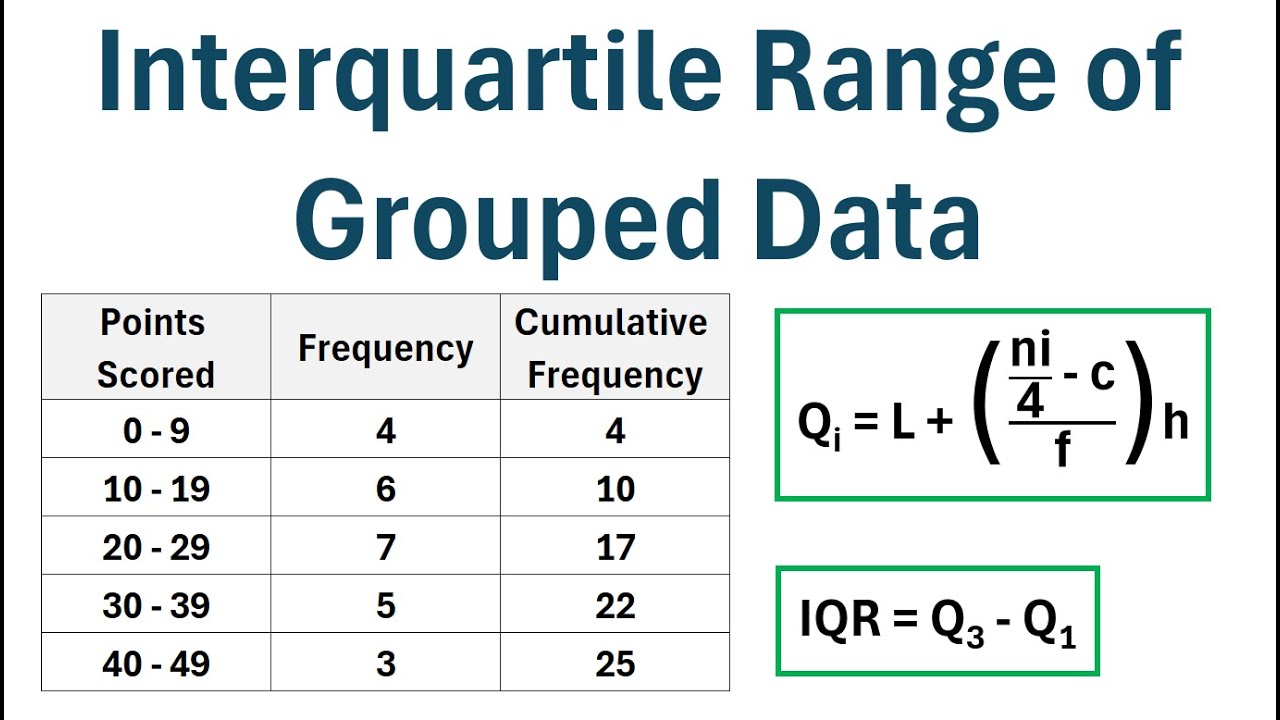 Interquartile Range of Grouped Data

| Points Scored | Frequency | Cumulative Frequency |
|---|---|---|
| 0 - 9 | 4 | 4 |
| 10 - 19 | 6 | 10 |
| 20 - 29 | 7 | 17 |
| 30 - 39 | 5 | 22 |
| 40 - 49 | 3 | 25 |

$Q_i = L + \left(\frac{\frac{ni}{4} - c}{f}\right)h$

$IQR = Q_3 - Q_1$